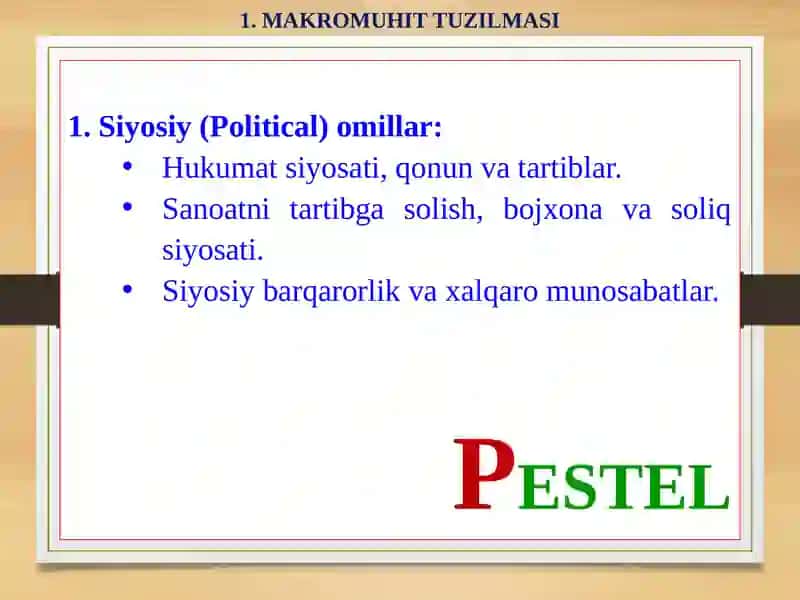 1. MAKROMUHIT TUZILMASI

1. Siyosiy (Political) omillar:

• Hukumat siyosati, qonun va tartiblar.
• Sanoatni tartibga solish, bojxona va soliq siyosati.
• Siyosiy barqarorlik va xalqaro munosabatlar.

PESTEL